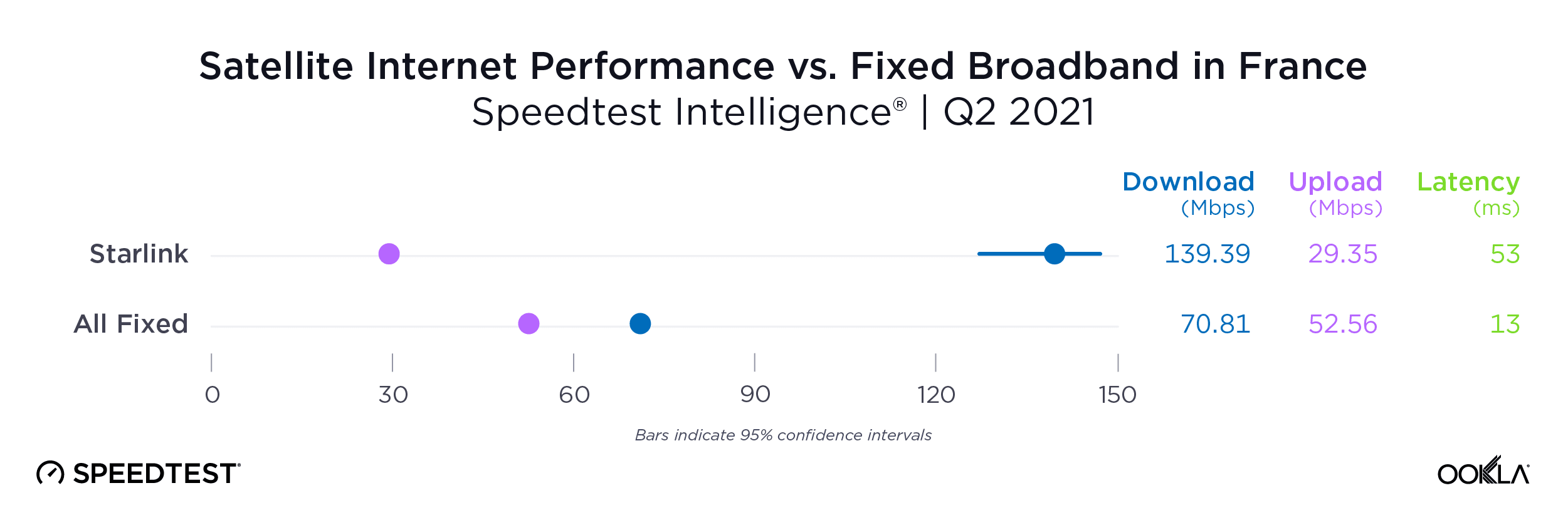 Satellite Internet Performance vs. Fixed Broadband in France
Speedtest Intelligence® | Q2 2021

| | Download (Mbps) | Upload (Mbps) | Latency (ms) |
|---|---|---|---|
| Starlink | 139.39 | 29.35 | 53 |
| All Fixed | 70.81 | 52.56 | 13 |

0 30 60 90 120 150

Bars indicate 95% confidence intervals

SPEEDTEST

OOKLA